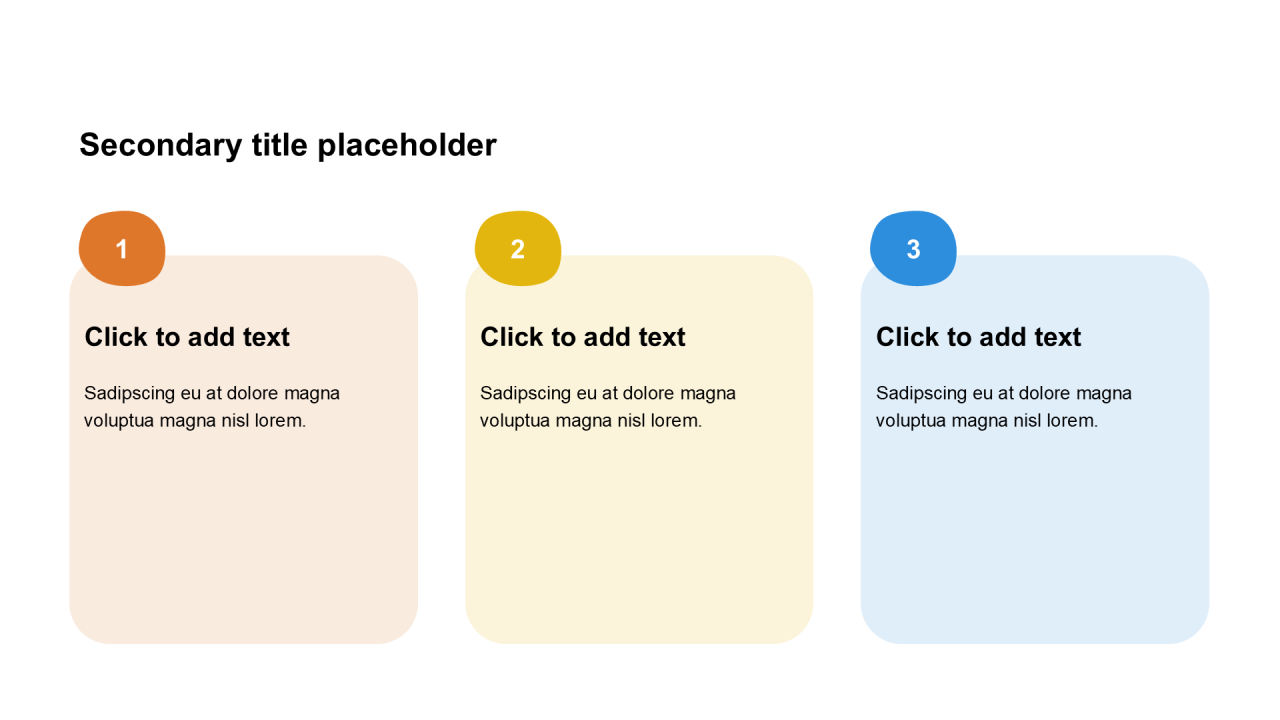 Secondary title placeholder

1

Click to add text

Sadipscing eu at dolore magna voluptua magna nisl lorem.

2

Click to add text

Sadipscing eu at dolore magna voluptua magna nisl lorem.

3

Click to add text

Sadipscing eu at dolore magna voluptua magna nisl lorem.